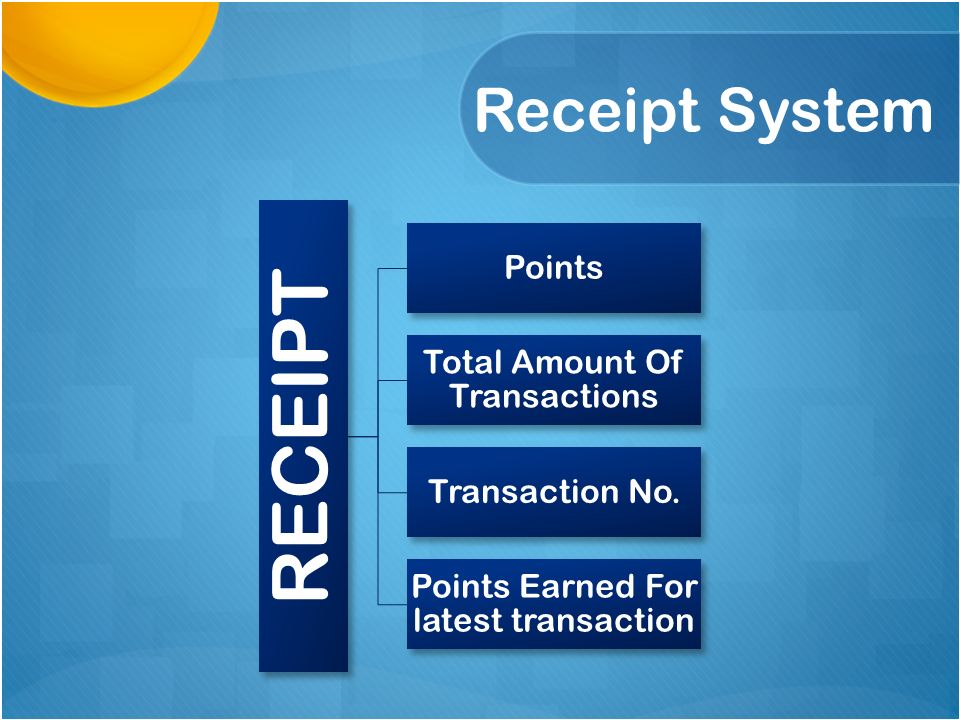 Receipt System

RECEIPT

Points

Total Amount Of Transactions

Transaction No.

Points Earned For latest transaction